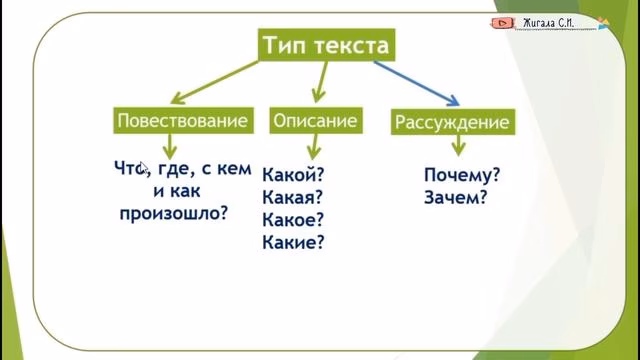 Жигала С.И.

Тип текста

Повествование

Что, где, с кем и как произошло?

Описание

Какой?
Какая?
Какое?
Какие?

Рассуждение

Почему?
Зачем?